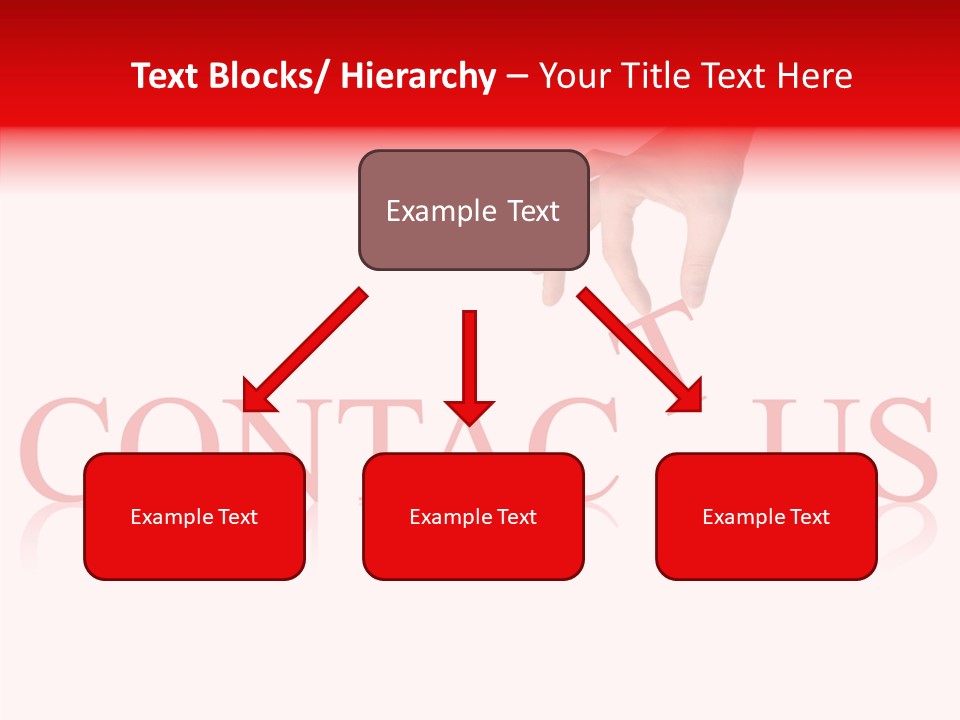 Text Blocks/ Hierarchy – Your Title Text Here

Example Text

CONTACT US

Example Text

Example Text

Example Text